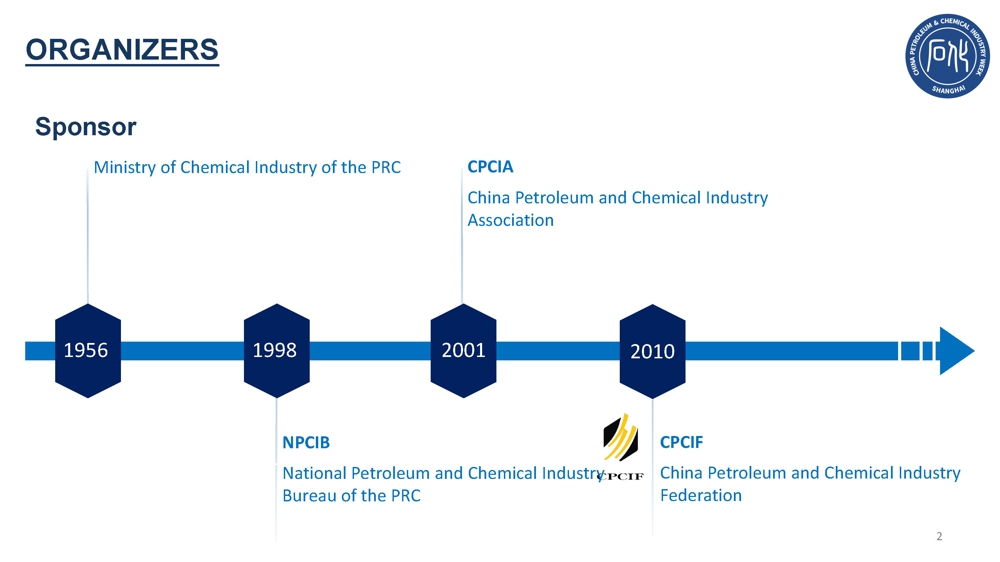 ORGANIZERS

CHINA PETROLEUM & CHEMICAL INDUSTRY WEEK
SHANGHAI

Sponsor

Ministry of Chemical Industry of the PRC

CPCIA

China Petroleum and Chemical Industry Association

1956

1998

2001

2010

NPCIB

National Petroleum and Chemical Industry Bureau of the PRC

CPCIF

CPCIF

China Petroleum and Chemical Industry Federation

2